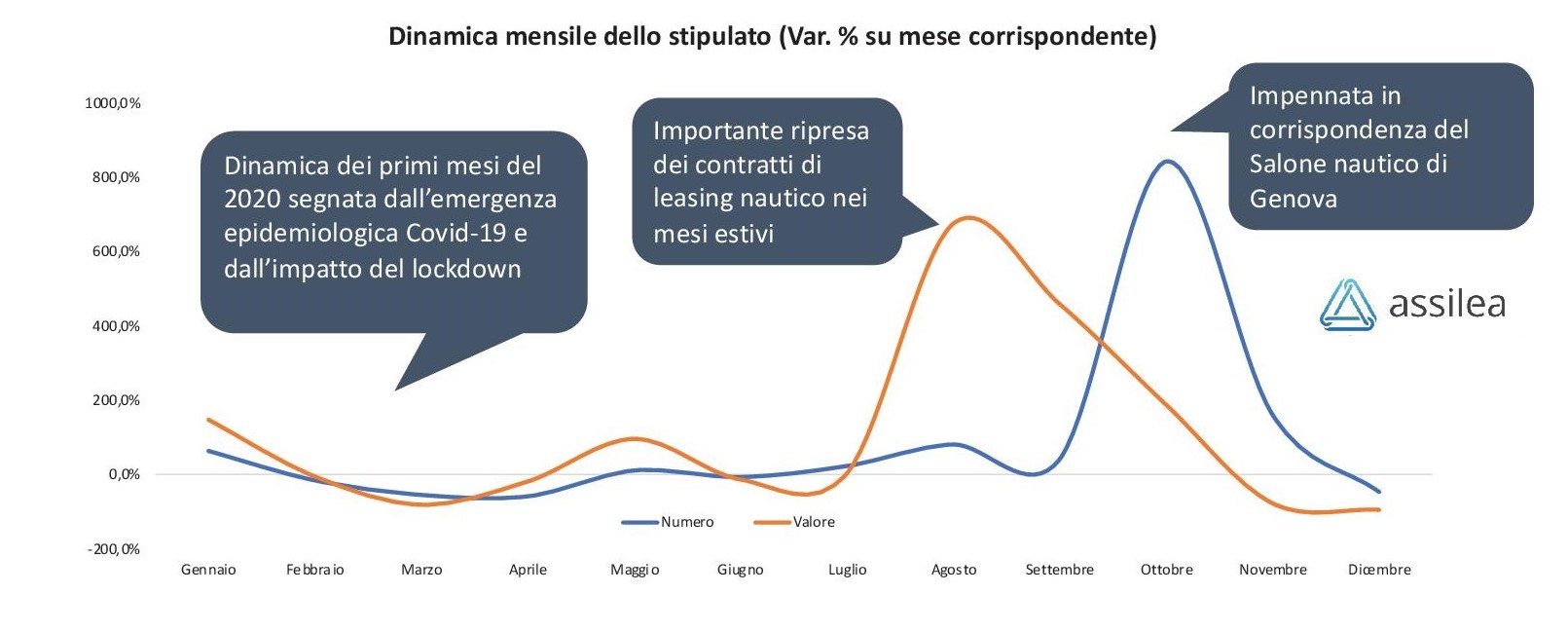 Dinamica mensile dello stipulato (Var. % su mese corrispondente)

1000,0%
800,0%
600,0%
400,0%
200,0%
0,0%
-200,0%

Dinamica dei primi mesi del 2020 segnata dall'emergenza epidemiologica Covid-19 e dall'impatto del lockdown

Importante ripresa dei contratti di leasing nautico nei mesi estivi

Impennata in corrispondenza del Salone nautico di Genova

assilea

Numero
Valore

Gennaio
Febbraio
Marzo
Aprile
Maggio
Giugno
Luglio
Agosto
Settembre
Ottobre
Novembre
Dicembre